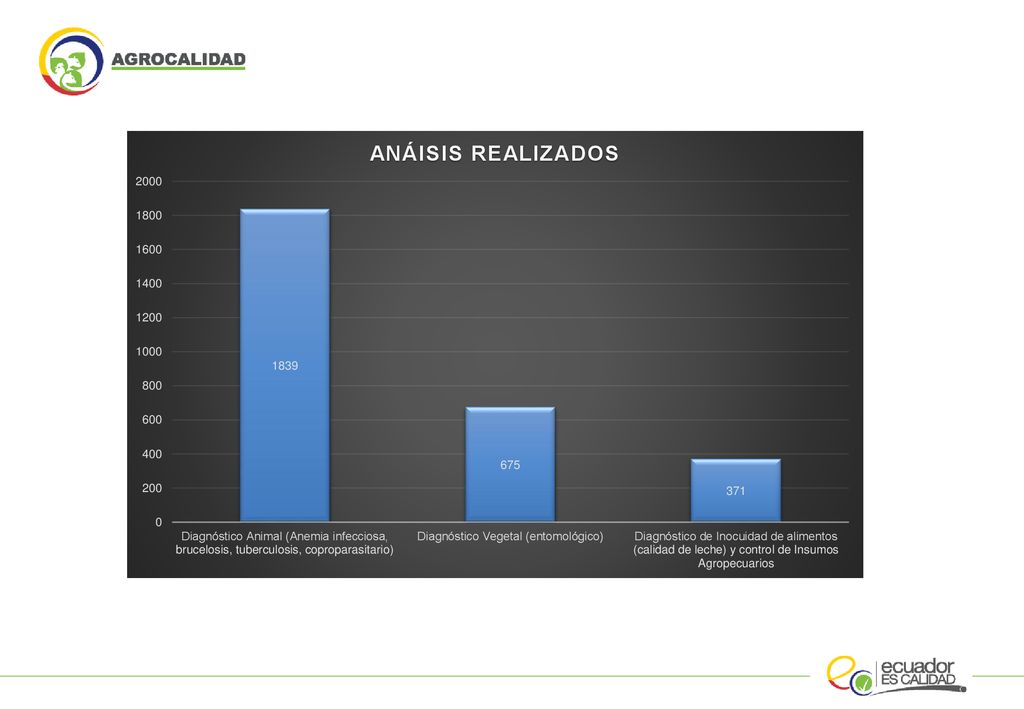 AGROCALIDAD

ANÁISIS REALIZADOS

2000
1800
1600
1400
1200
1000
800
600
400
200
0

1839
675
371

Diagnóstico Animal (Anemia infecciosa, brucelosis, tuberculosis, coproparasitario)
Diagnóstico Vegetal (entomológico)
Diagnóstico de Inocuidad de alimentos (calidad de leche) y control de Insumos Agropecuarios

ecuador ES CALIDAD